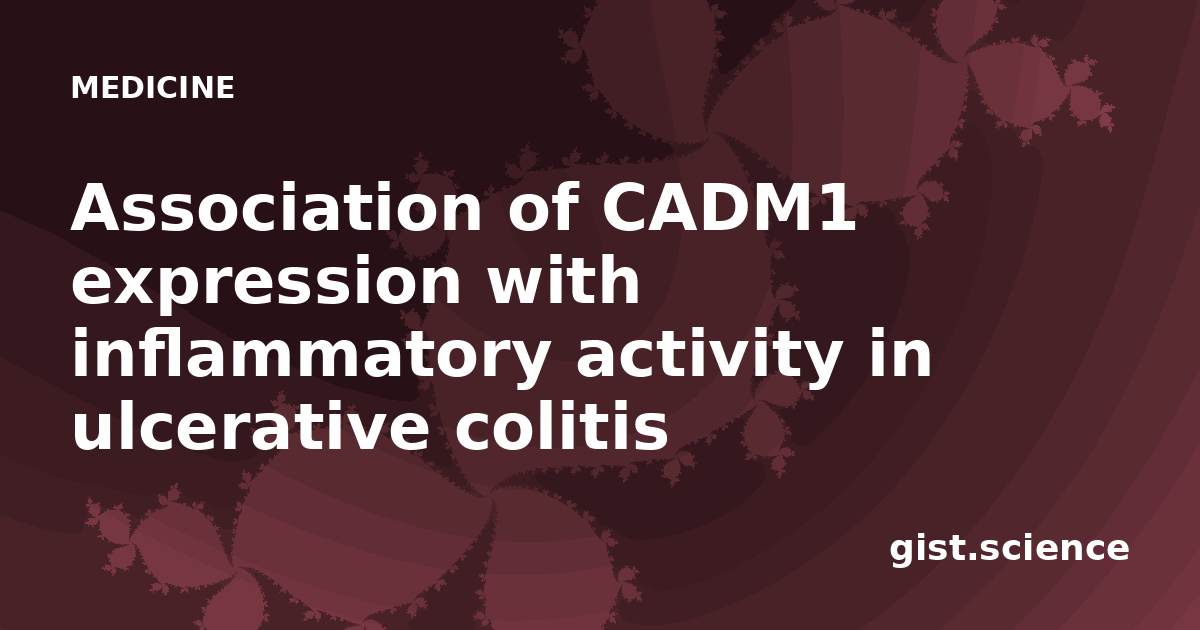 MEDICINE

Association of CADM1 expression with inflammatory activity in ulcerative colitis

gist.science